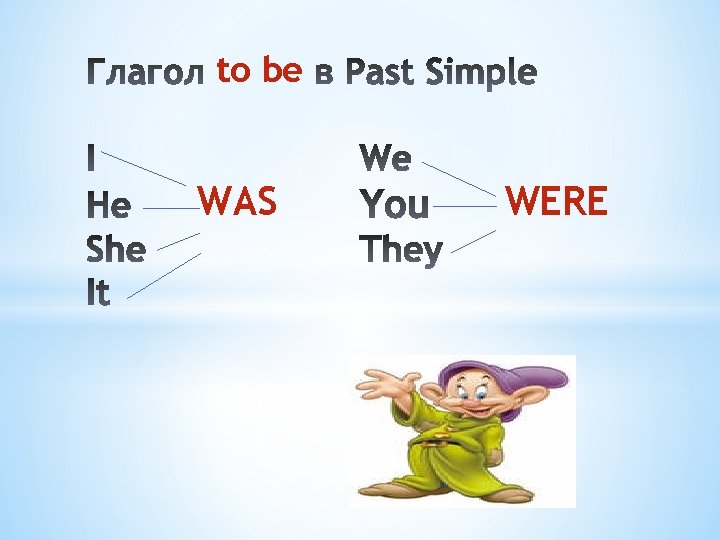 Глагол to be в Past Simple

I
He
She
It

WAS

We
You
They

WERE